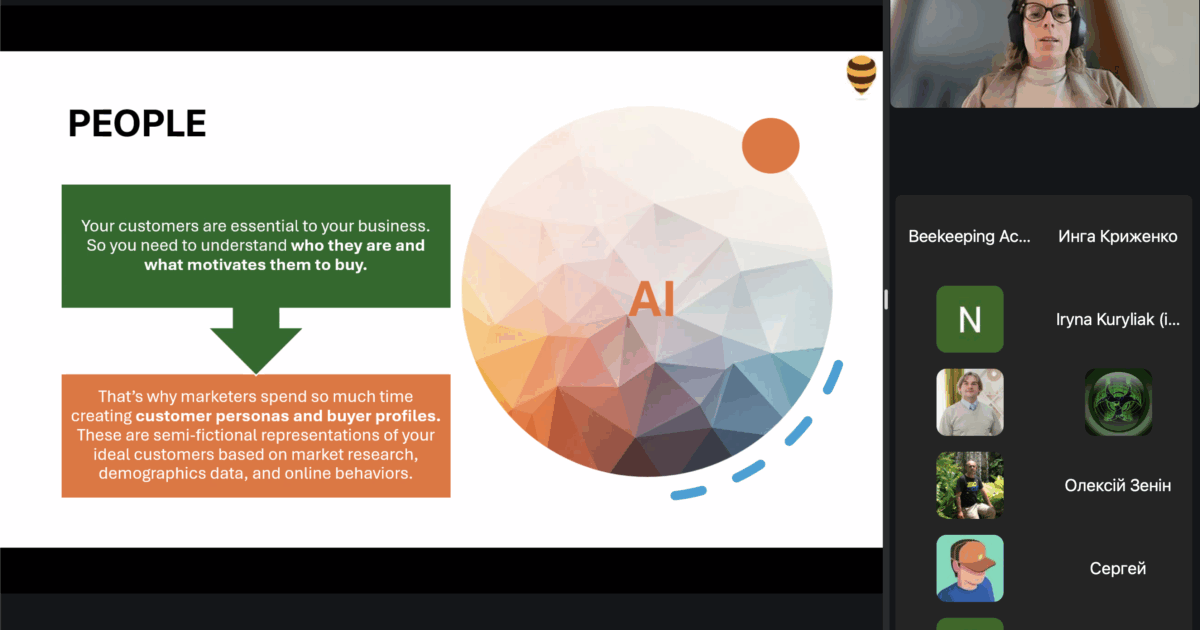 PEOPLE

Your customers are essential to your business. So you need to understand who they are and what motivates them to buy.

That's why marketers spend so much time creating customer personas and buyer profiles. These are semi-fictional representations of your ideal customers based on market research, demographics data, and online behaviors.

AI

Beekeeping Ac...

Инга Криженко

N

Iryna Kuryliak (i...

Олексій Зенін

Сергей